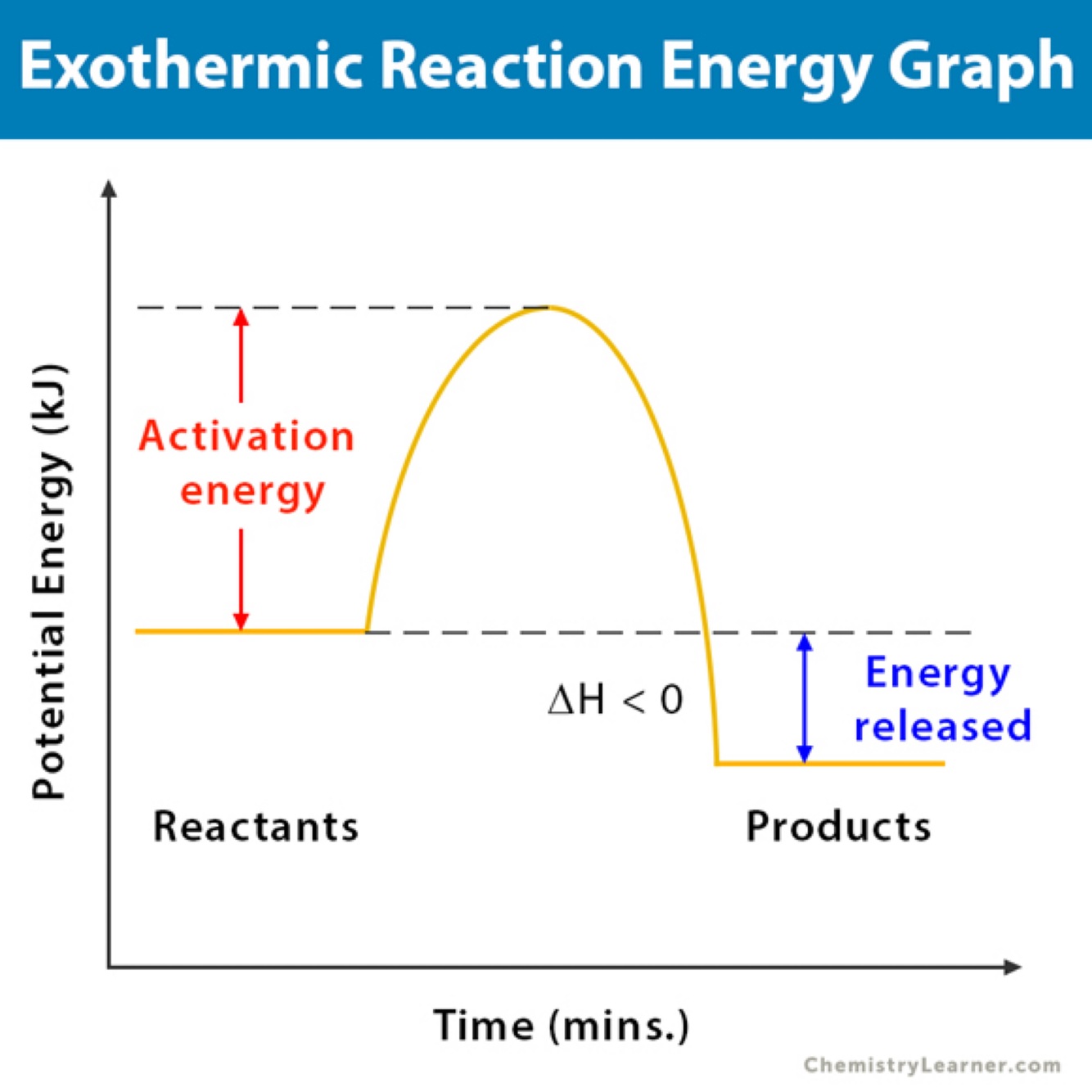 Exothermic Reaction Energy Graph

Potential Energy (kJ)

Activation energy

$\Delta H < 0$

Energy released

Reactants

Products

Time (mins.)

ChemistryLearner.com